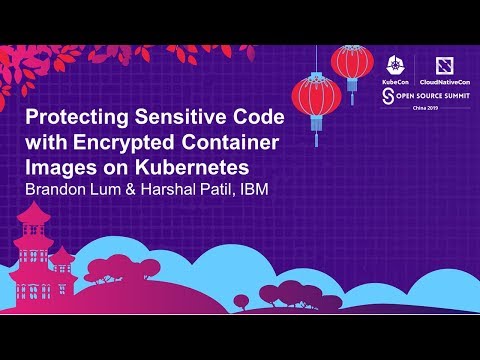 KubeCon CloudNativeCon
OPEN SOURCE SUMMIT
China 2019

Protecting Sensitive Code with Encrypted Container Images on Kubernetes
Brandon Lum & Harshal Patil, IBM